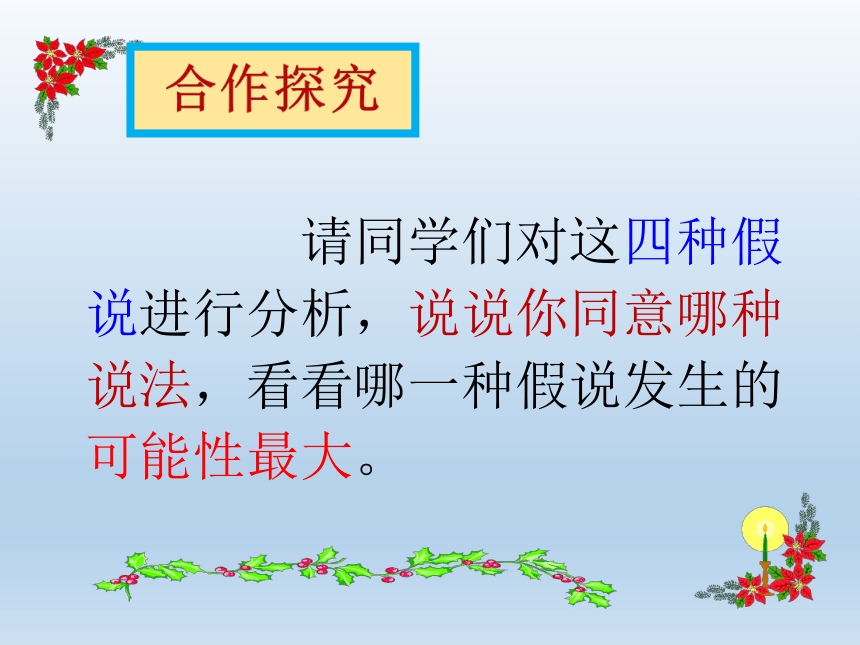 合作探究

请同学们对这四种假说进行分析，说说你同意哪种说法，看看哪一种假说发生的可能性最大。